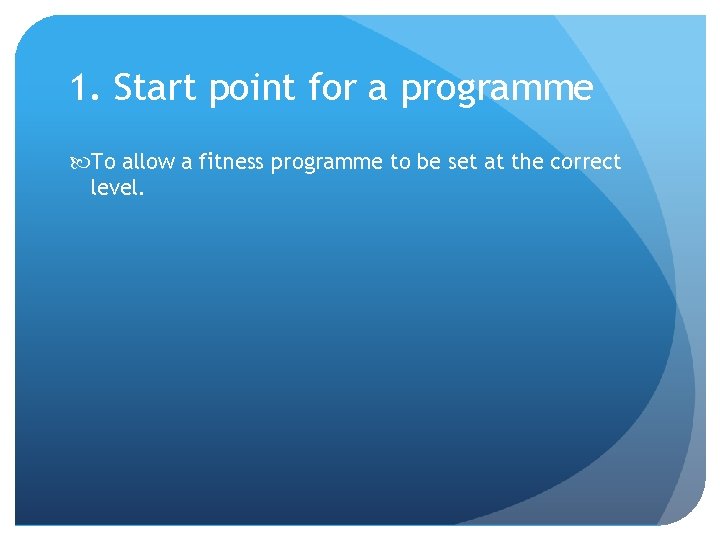 1. Start point for a programme

To allow a fitness programme to be set at the correct level.